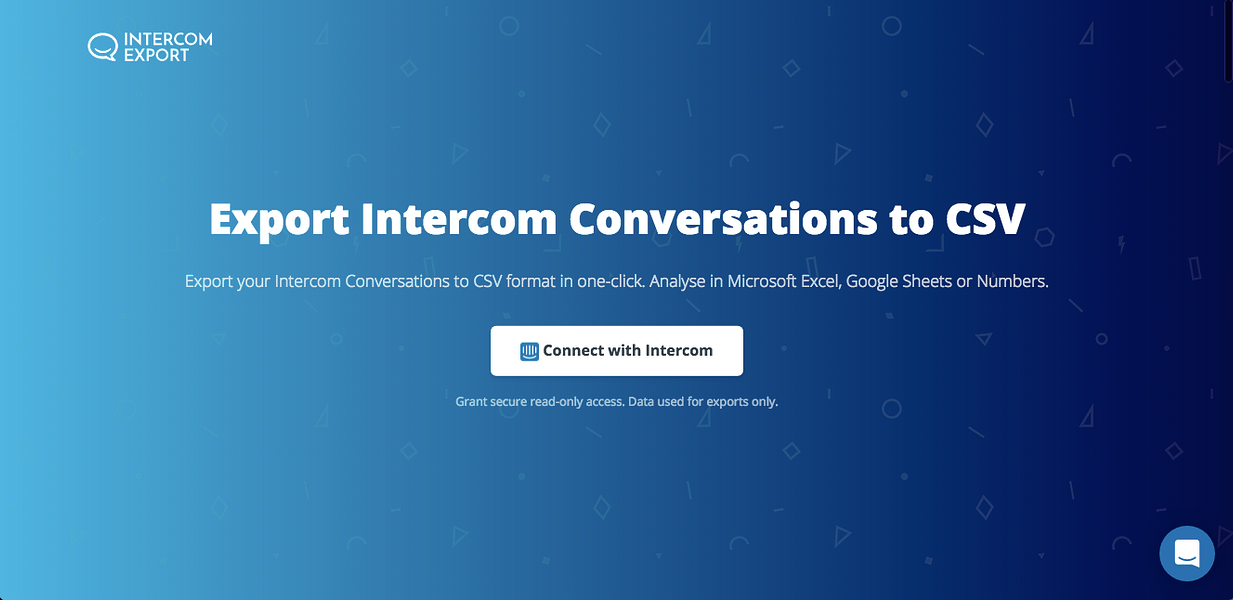 INTERCOM EXPORT

Export Intercom Conversations to CSV

Export your Intercom Conversations to CSV format in one-click. Analyse in Microsoft Excel, Google Sheets or Numbers.

Connect with Intercom

Grant secure read-only access. Data used for exports only.